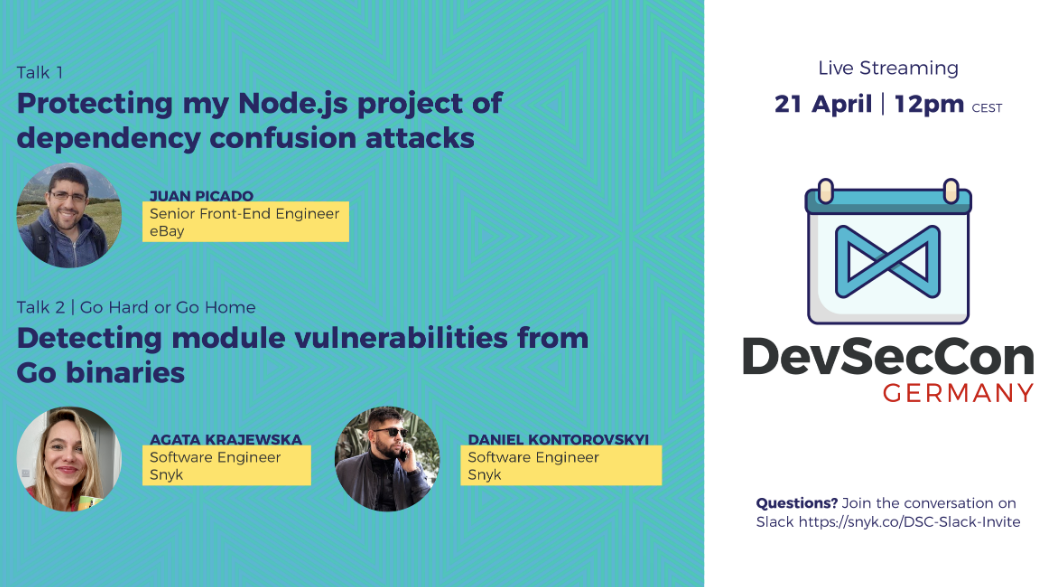 Talk 1
Protecting my Node.js project of dependency confusion attacks

JUAN PICADO
Senior Front-End Engineer
eBay

Talk 2 | Go Hard or Go Home
Detecting module vulnerabilities from Go binaries

AGATA KRAJEWSKA
Software Engineer
Snyk

DANIEL KONTOROVSKYI
Software Engineer
Snyk

Live Streaming
21 April | 12pm CEST

DevSecCon
GERMANY

Questions? Join the conversation on Slack https://snyk.co/DSC-Slack-Invite